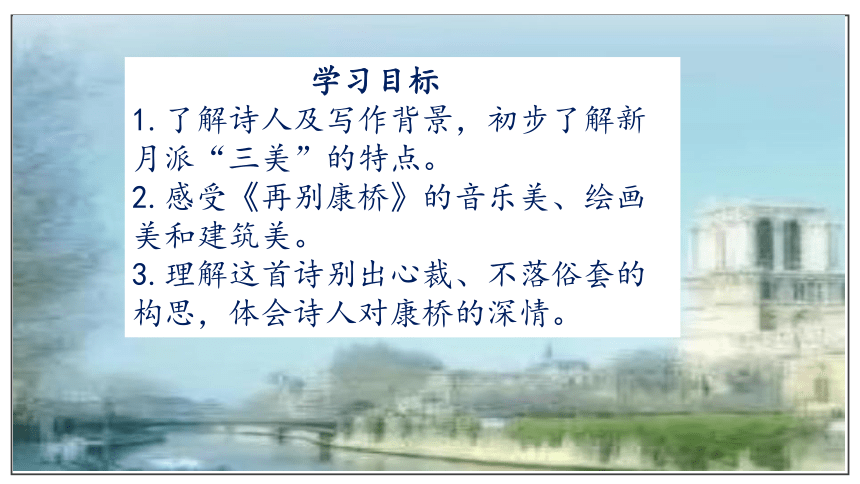 学习目标

1. 了解诗人及写作背景，初步了解新月派“三美”的特点。

2. 感受《再别康桥》的音乐美、绘画美和建筑美。

3. 理解这首诗别出心裁、不落俗套的构思，体会诗人对康桥的深情。